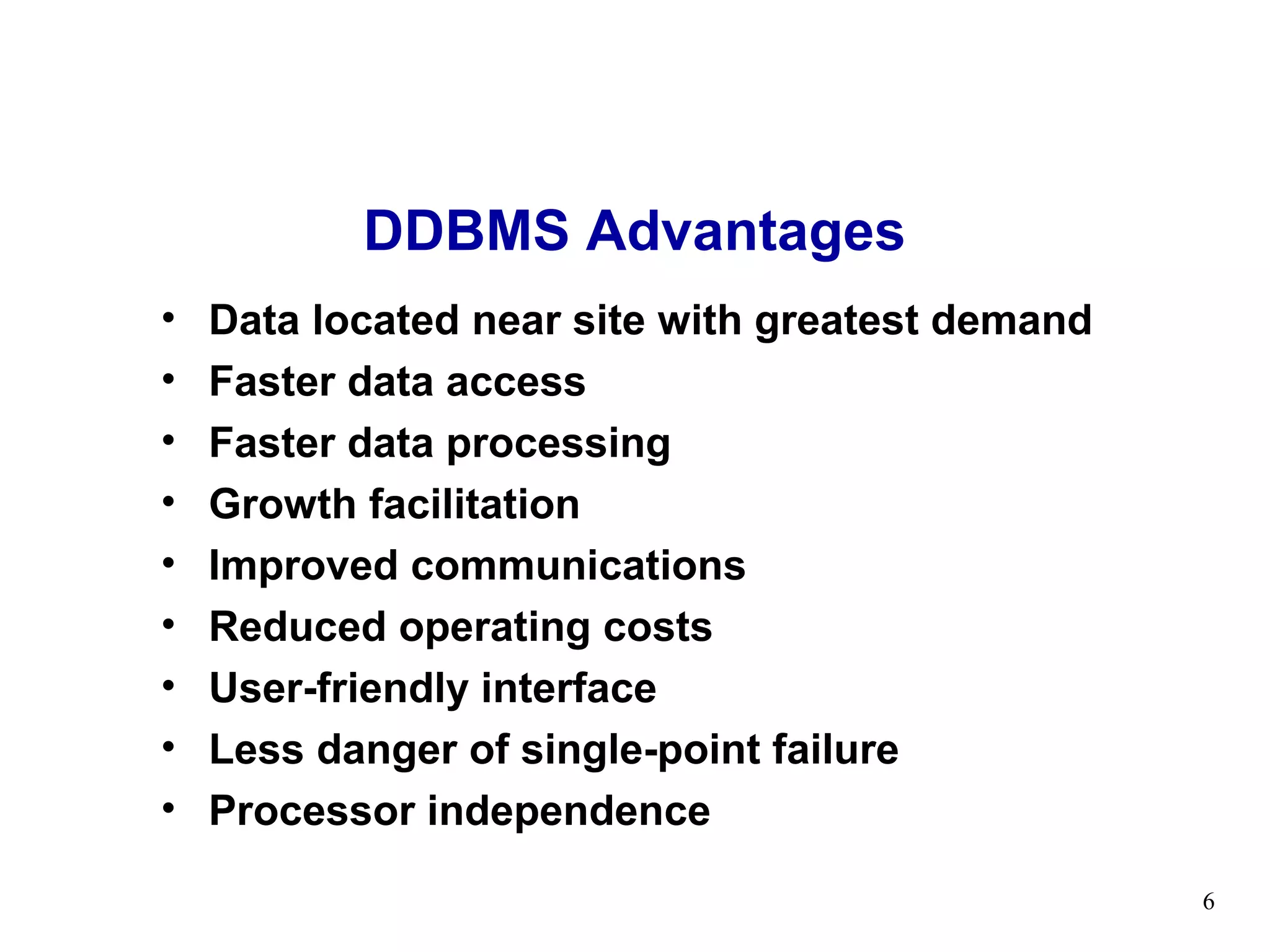 DDBMS Advantages

• Data located near site with greatest demand
• Faster data access
• Faster data processing
• Growth facilitation
• Improved communications
• Reduced operating costs
• User-friendly interface
• Less danger of single-point failure
• Processor independence

6